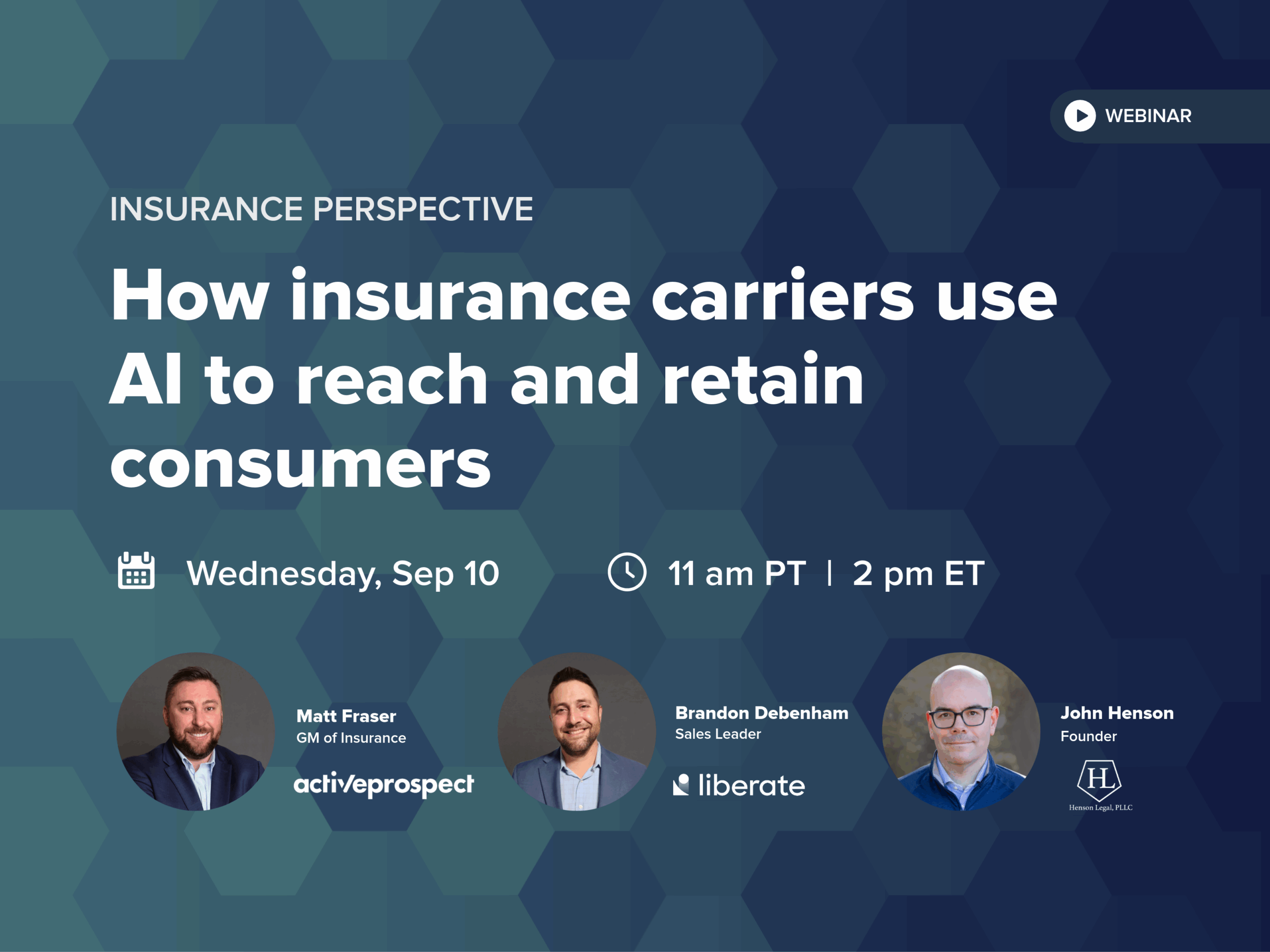 WEBINAR

INSURANCE PERSPECTIVE

How insurance carriers use AI to reach and retain consumers

Wednesday, Sep 10

11 am PT | 2 pm ET

Matt Fraser
GM of Insurance
activeprospect

Brandon Debenham
Sales Leader
liberate

John Henson
Founder
HL
Henson Legal, PLLC